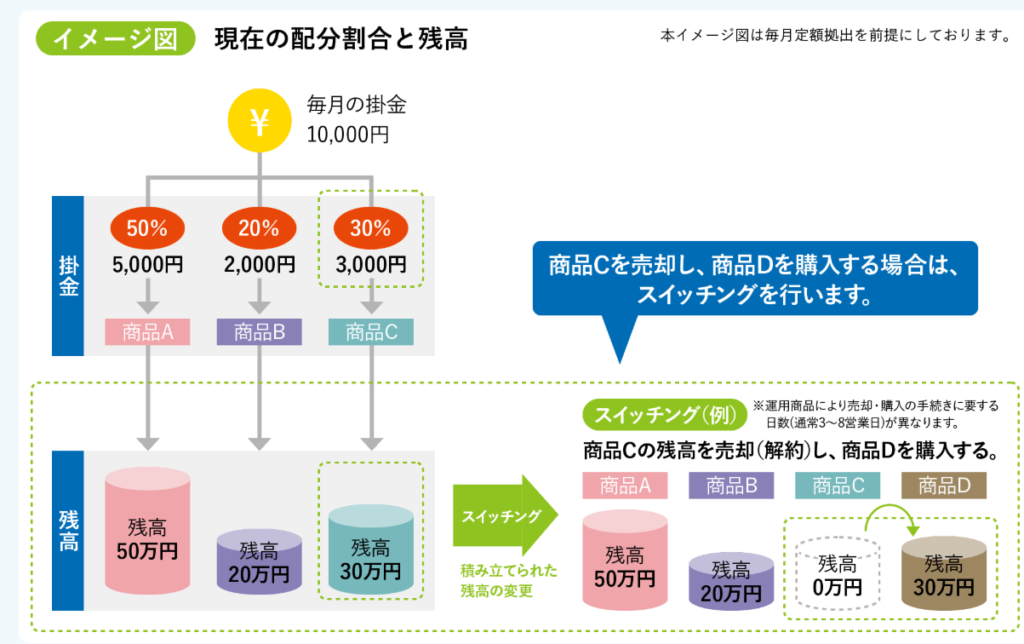 イメージ図　現在の配分割合と残高

本イメージ図は毎月定額拠出を前提にしております。

¥

毎月の掛金
10,000円

掛金

50%
5,000円

20%
2,000円

30%
3,000円

商品A　商品B　商品C

商品Cを売却し、商品Dを購入する場合は、スイッチングを行います。

残高

残高
50万円

残高
20万円

残高
30万円

スイッチング

積み立てられた残高の変更

スイッチング（例）

※運用商品により売却・購入の手続きに要する日数（通常3～8営業日）が異なります。

商品Cの残高を売却（解約）し、商品Dを購入する。

商品A　商品B　商品C　商品D

残高
50万円

残高
20万円

残高
0万円

残高
30万円